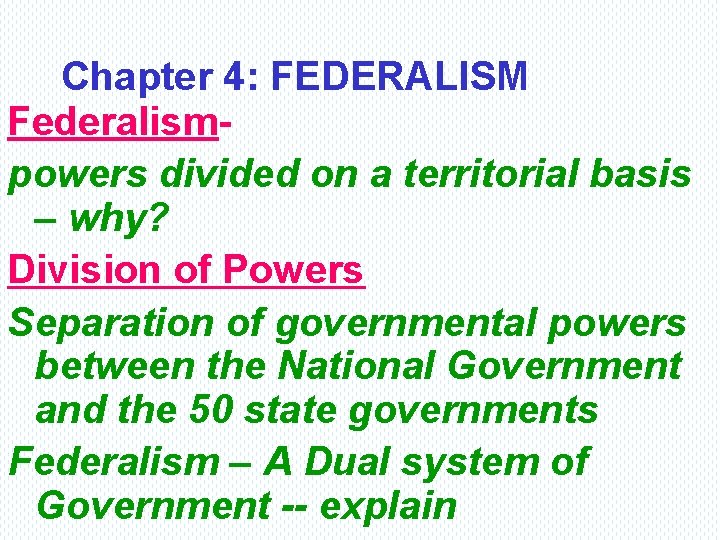 Chapter 4: FEDERALISM

Federalism-

powers divided on a territorial basis – why?

Division of Powers

Separation of governmental powers between the National Government and the 50 state governments

Federalism – A Dual system of Government -- explain